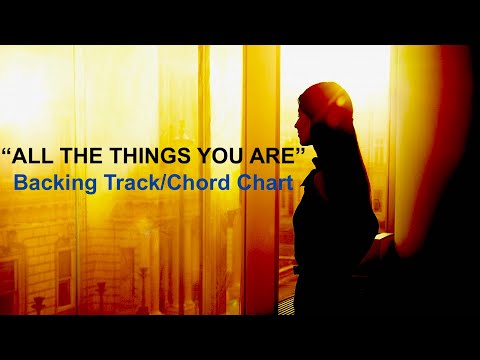 “ALL THE THINGS YOU ARE”
Backing Track/Chord Chart